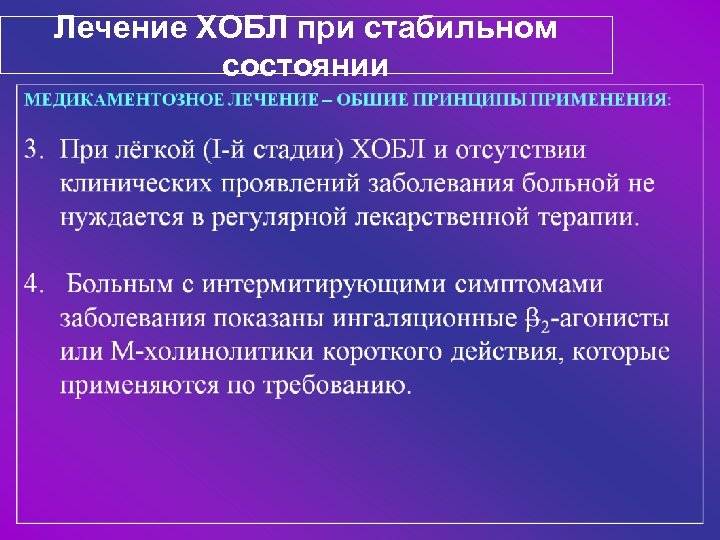 Лечение ХОБЛ при стабильном состоянии

МЕДИКАМЕНТОЗНОЕ ЛЕЧЕНИЕ – ОБЩИЕ ПРИНЦИПЫ ПРИМЕНЕНИЯ:

3. При лёгкой (I-й стадии) ХОБЛ и отсутствии клинических проявлений заболевания больной не нуждается в регулярной лекарственной терапии.

4. Больным с интермитирующими симптомами заболевания показаны ингаляционные $\beta_2$-агонисты или М-холинолитики короткого действия, которые применяются по требованию.